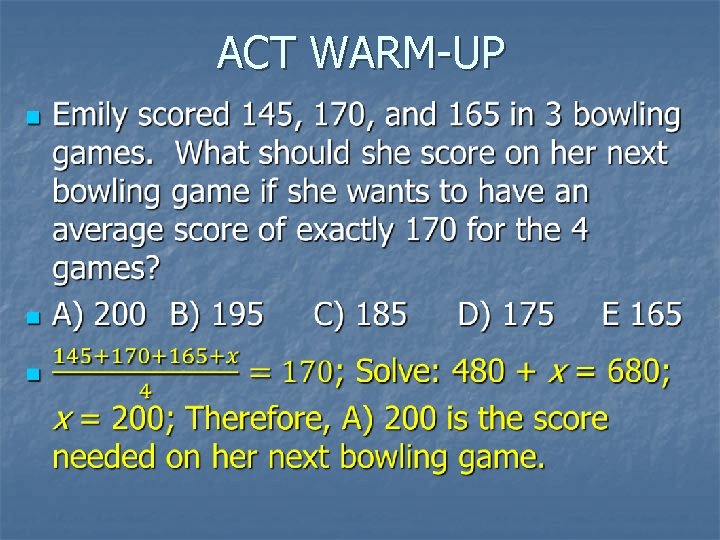 ACT WARM-UP

Emily scored 145, 170, and 165 in 3 bowling games. What should she score on her next bowling game if she wants to have an average score of exactly 170 for the 4 games?

A) 200 B) 195 C) 185 D) 175 E 165

$\frac{145+170+165+x}{4} = 170$; Solve: $480 + x = 680$; $x = 200$; Therefore, A) 200 is the score needed on her next bowling game.